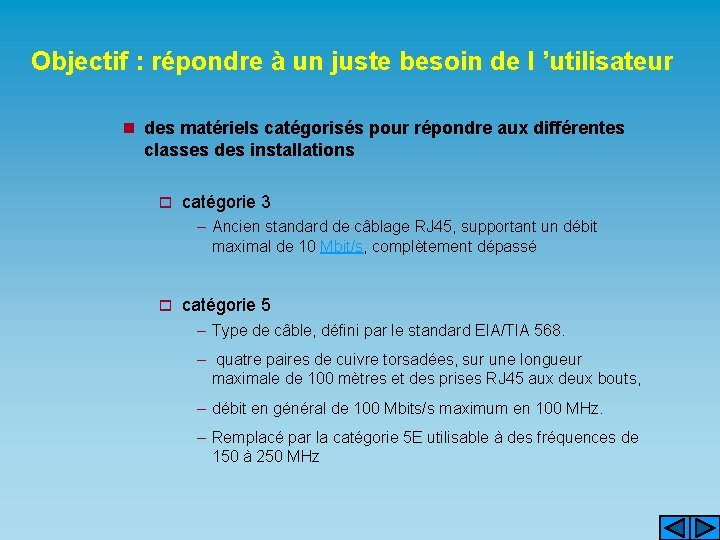 Objectif : répondre à un juste besoin de l ’utilisateur

des matériels catégorisés pour répondre aux différentes classes des installations

catégorie 3

– Ancien standard de câblage RJ45, supportant un débit maximal de 10 Mbit/s, complètement dépassé

catégorie 5

– Type de câble, défini par le standard EIA/TIA 568.

– quatre paires de cuivre torsadées, sur une longueur maximale de 100 mètres et des prises RJ45 aux deux bouts,

– débit en général de 100 Mbits/s maximum en 100 MHz.

– Remplacé par la catégorie 5E utilisable à des fréquences de 150 à 250 MHz